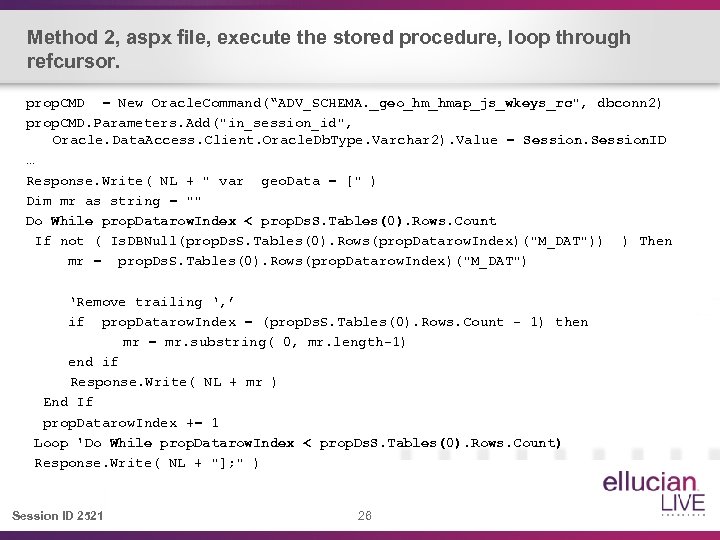 Method 2, aspx file, execute the stored procedure, loop through refcursor.

propCMD = New OracleCommand("ADV_SCHEMA._geo_hm_hmap_js_wkeys_rc", dbconn2)
propCMD.Parameters.Add("in_session_id",
   Oracle.DataAccess.Client.OracleDbType.Varchar2).Value = Session.SessionID
…
Response.Write( NL + " var  geoData = [" )
Dim mr as string = ""
Do While propDatarowIndex < propDsS.Tables(0).Rows.Count
 If not ( IsDBNull(propDsS.Tables(0).Rows(propDatarowIndex)("M_DAT")) ) Then
    mr = propDsS.Tables(0).Rows(propDatarowIndex)("M_DAT")

    'Remove trailing ','
    if propDatarowIndex = (propDsS.Tables(0).Rows.Count - 1) then
        mr = mr.substring( 0, mr.length-1)
    end if
    Response.Write( NL + mr )
 End If
 propDatarowIndex += 1
Loop 'Do While propDatarowIndex < propDsS.Tables(0).Rows.Count)
Response.Write( NL + "];" )

Session ID 2521

26

ellucian LIVE